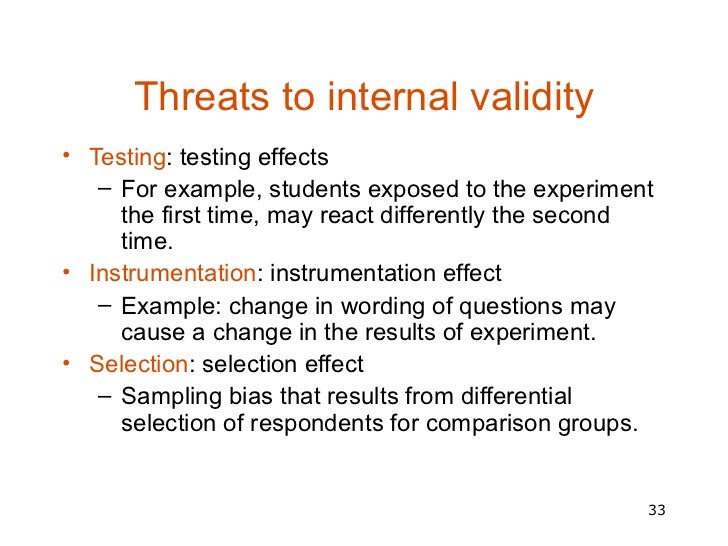 Threats to internal validity

• Testing: testing effects
  – For example, students exposed to the experiment the first time, may react differently the second time.
• Instrumentation: instrumentation effect
  – Example: change in wording of questions may cause a change in the results of experiment.
• Selection: selection effect
  – Sampling bias that results from differential selection of respondents for comparison groups.

33